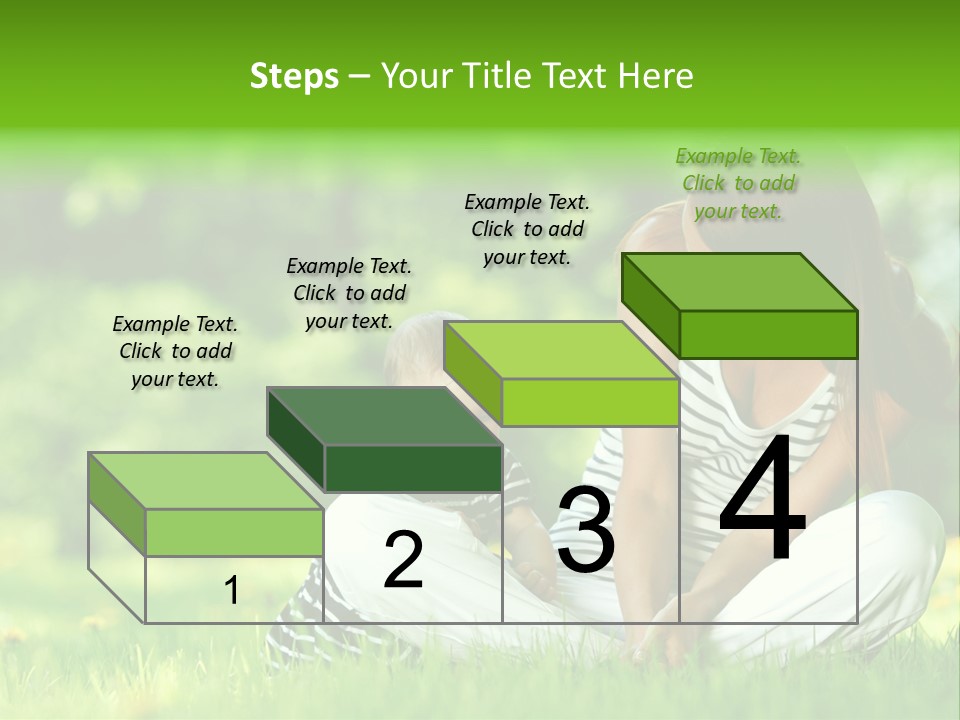 Steps – Your Title Text Here

Example Text. Click to add your text.

Example Text. Click to add your text.

Example Text. Click to add your text.

Example Text. Click to add your text.

1

2

3

4